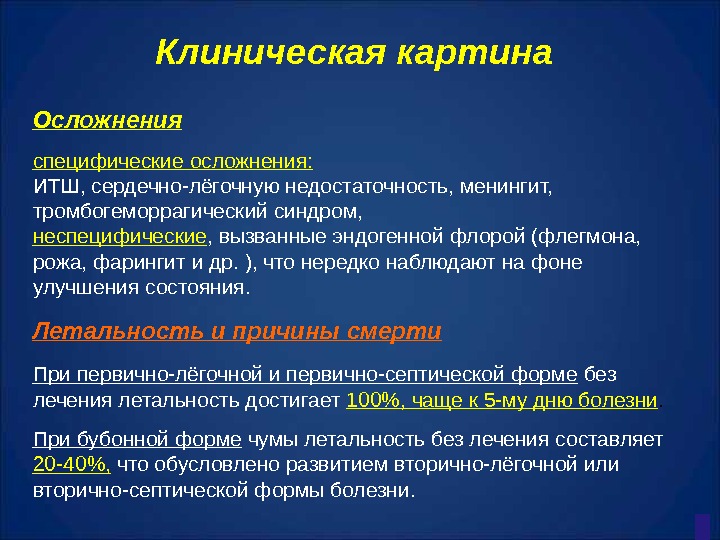 Клиническая картина

Осложнения

специфические осложнения:
ИТШ, сердечно-лёгочную недостаточность, менингит, тромбогеморрагический синдром,
неспецифические, вызванные эндогенной флорой (флегмона, рожа, фарингит и др. ), что нередко наблюдают на фоне улучшения состояния.

Летальность и причины смерти

При первично-лёгочной и первично-септической форме без лечения летальность достигает 100%, чаще к 5-му дню болезни.

При бубонной форме чумы летальность без лечения составляет 20-40%, что обусловлено развитием вторично-лёгочной или вторично-септической формы болезни.